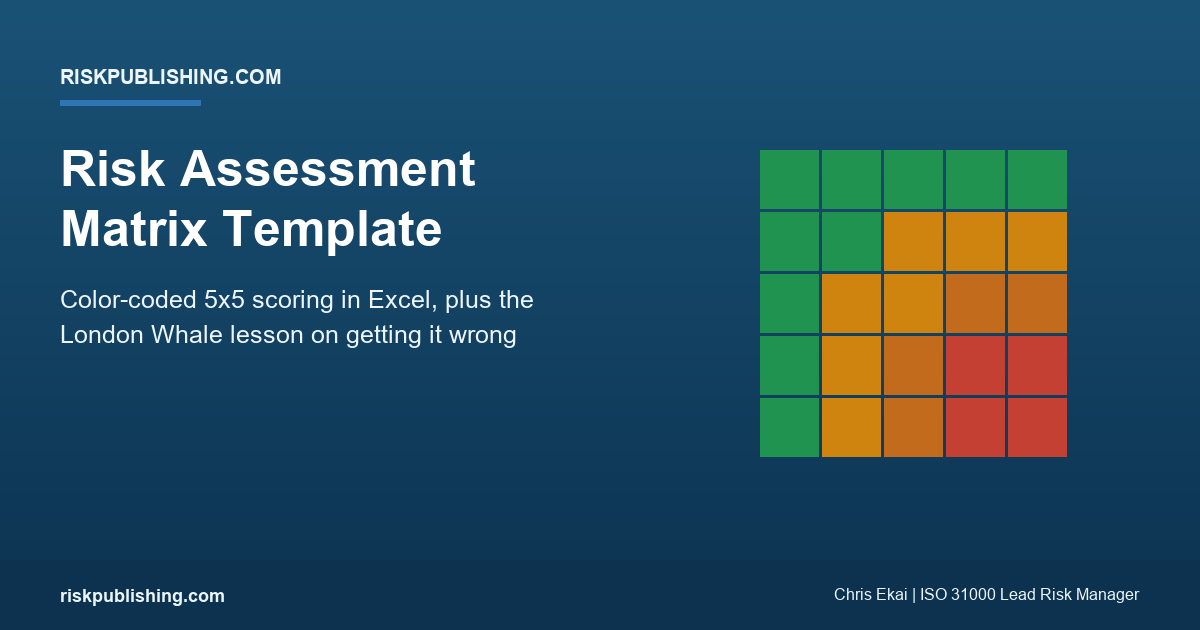 RISKPUBLISHING.COM

Risk Assessment Matrix Template

Color-coded 5x5 scoring in Excel, plus the London Whale lesson on getting it wrong

riskpublishing.com

Chris Ekai | ISO 31000 Lead Risk Manager